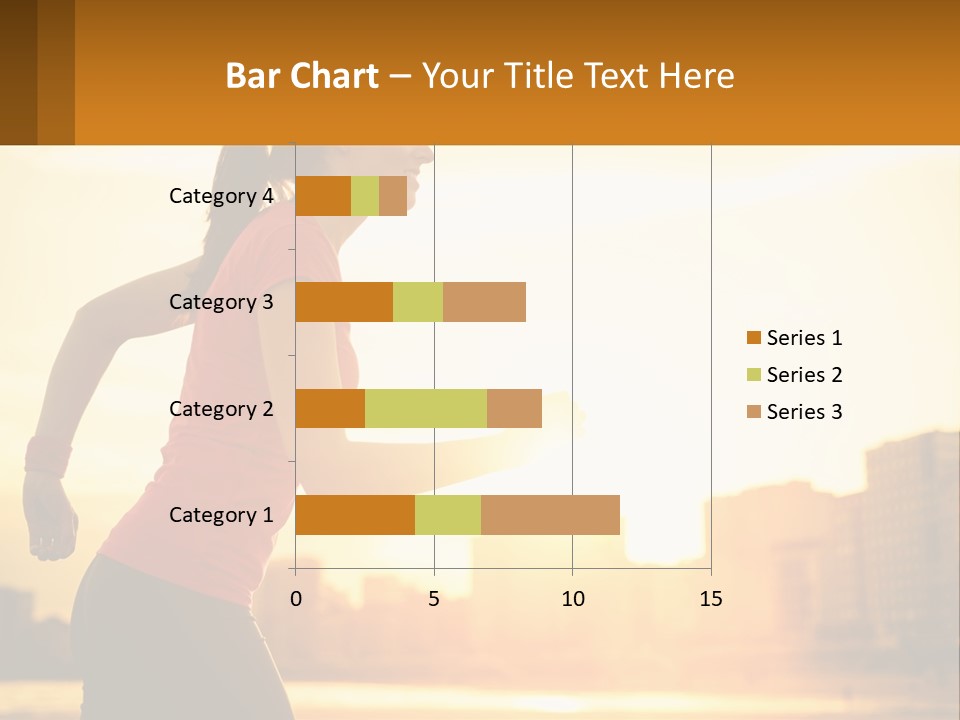 Bar Chart – Your Title Text Here

Category 4
Category 3
Category 2
Category 1

0
5
10
15

Series 1
Series 2
Series 3